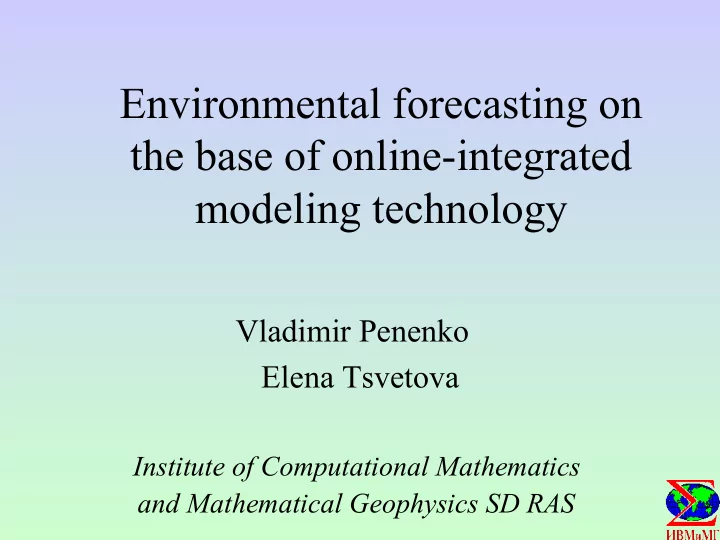 Environmental forecasting on the base of online-integrated modeling technology

Vladimir Penenko

Elena Tsvetova

Institute of Computational Mathematics and Mathematical Geophysics SD RAS

ИВМиМГ